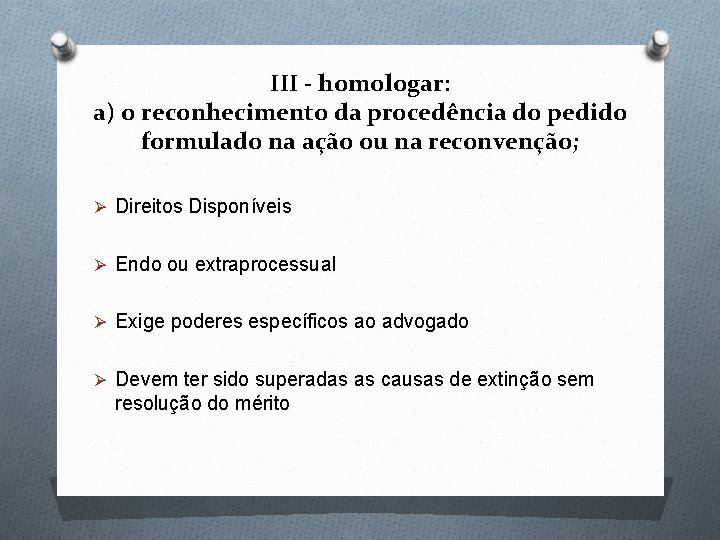 III - homologar:
a) o reconhecimento da procedência do pedido formulado na ação ou na reconvenção;

➢ Direitos Disponíveis

➢ Endo ou extraprocessual

➢ Exige poderes específicos ao advogado

➢ Devem ter sido superadas as causas de extinção sem resolução do mérito